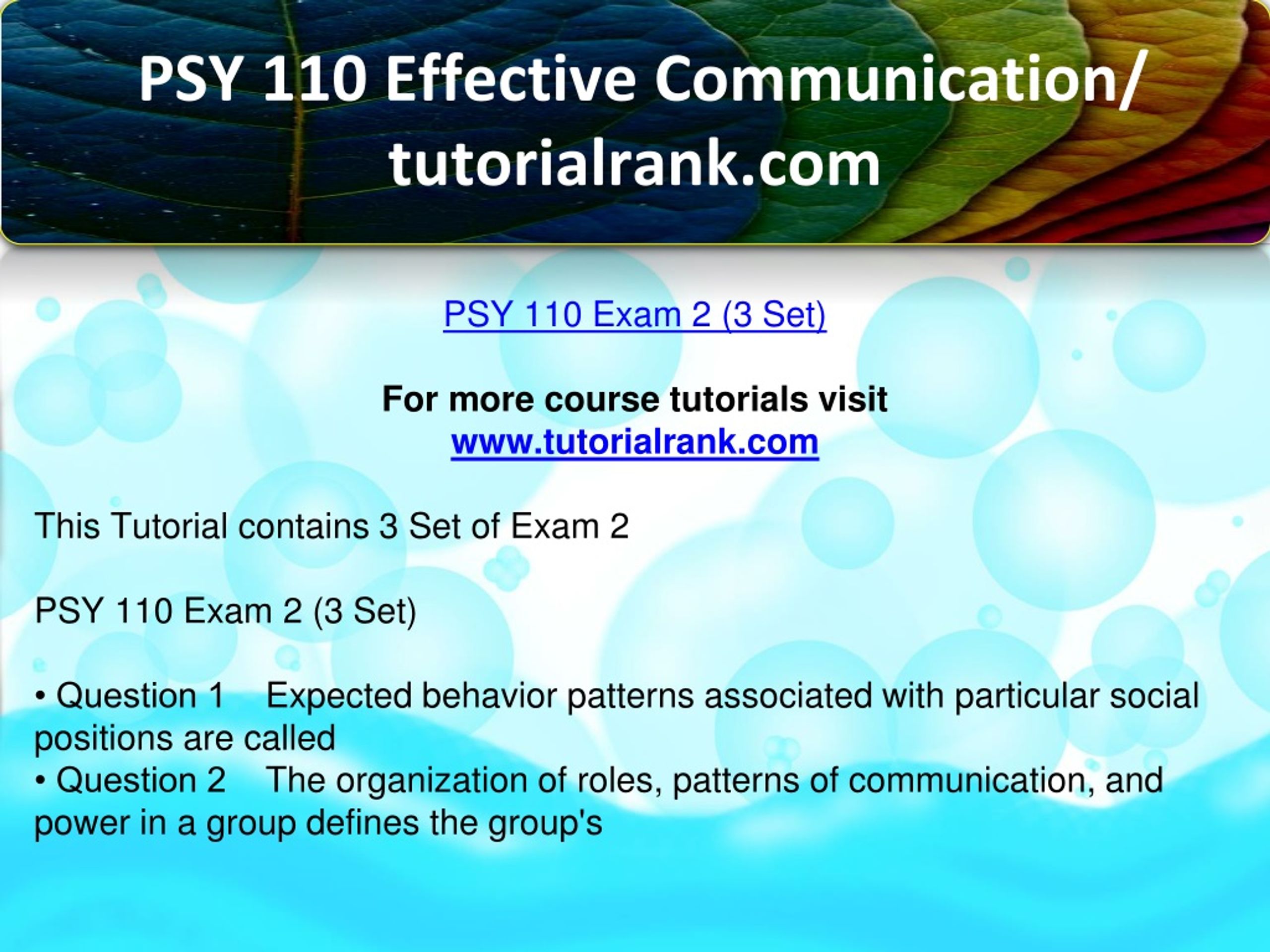 PSY 110 Effective Communication/ tutorialrank.com

PSY 110 Exam 2 (3 Set)

For more course tutorials visit
www.tutorialrank.com

This Tutorial contains 3 Set of Exam 2

PSY 110 Exam 2 (3 Set)

• Question 1 Expected behavior patterns associated with particular social positions are called
• Question 2 The organization of roles, patterns of communication, and power in a group defines the group's